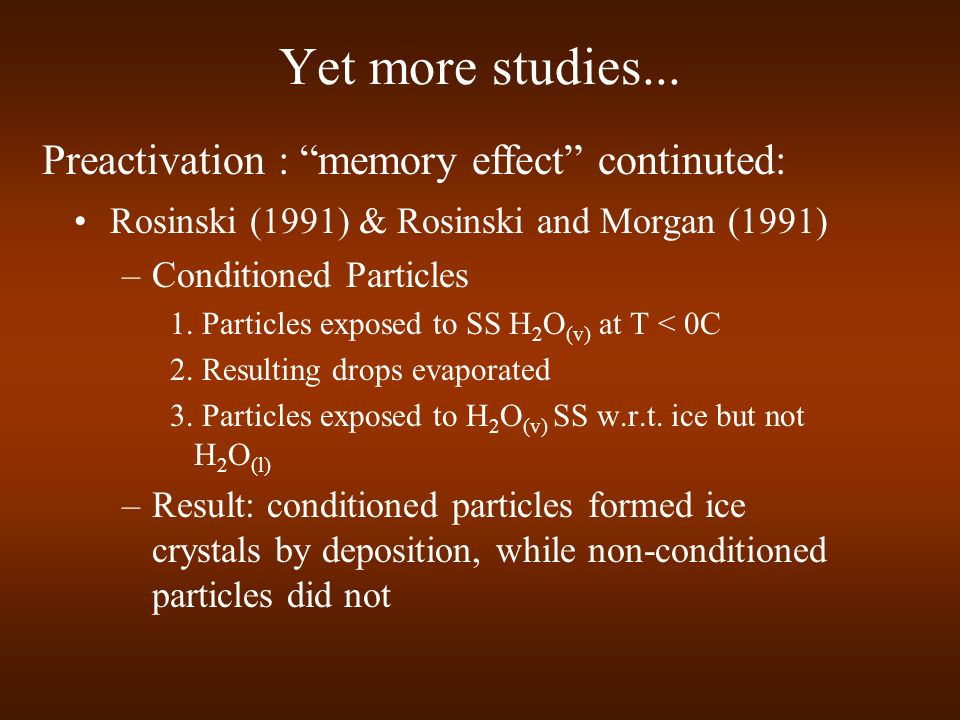 Yet more studies...

Preactivation : “memory effect” continuted:

• Rosinski (1991) & Rosinski and Morgan (1991)

– Conditioned Particles

1. Particles exposed to SS $H_2O_{(v)}$ at T < 0C

2. Resulting drops evaporated

3. Particles exposed to $H_2O_{(v)}$ SS w.r.t. ice but not $H_2O_{(l)}$

– Result: conditioned particles formed ice crystals by deposition, while non-conditioned particles did not